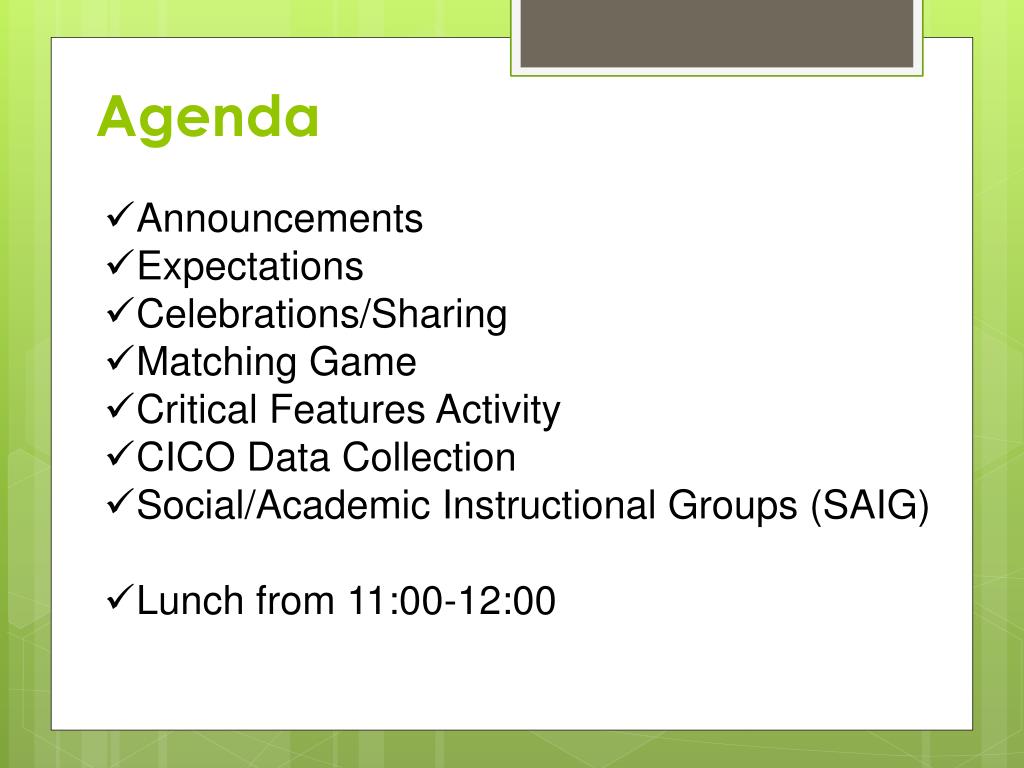 Agenda

✓Announcements
✓Expectations
✓Celebrations/Sharing
✓Matching Game
✓Critical Features Activity
✓CICO Data Collection
✓Social/Academic Instructional Groups (SAIG)

✓Lunch from 11:00-12:00